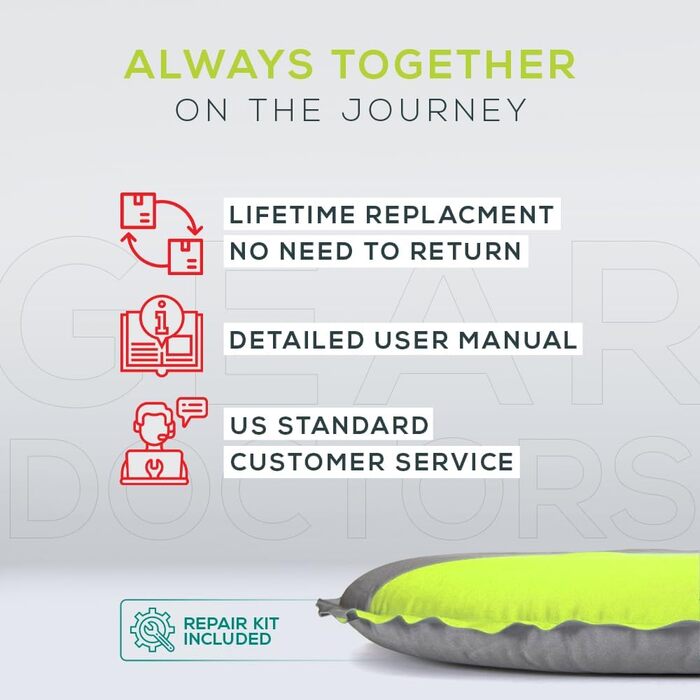 ALWAYS TOGETHER
ON THE JOURNEY

LIFETIME REPLACMENT
NO NEED TO RETURN

DETAILED USER MANUAL

US STANDARD
CUSTOMER SERVICE

GEAR DOCTORS

REPAIR KIT
INCLUDED